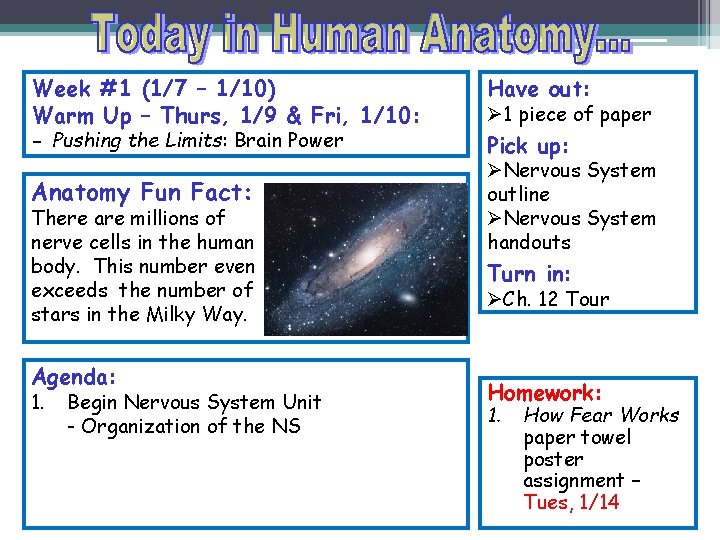 Today in Human Anatomy...

Week #1 (1/7 – 1/10)
Warm Up – Thurs, 1/9 & Fri, 1/10:
- Pushing the Limits: Brain Power

Anatomy Fun Fact:
There are millions of nerve cells in the human body. This number even exceeds the number of stars in the Milky Way.

Agenda:
1. Begin Nervous System Unit
- Organization of the NS

Have out:
➢1 piece of paper

Pick up:
➢Nervous System outline
➢Nervous System handouts

Turn in:
➢Ch. 12 Tour

Homework:
1. How Fear Works paper towel poster assignment – Tues, 1/14